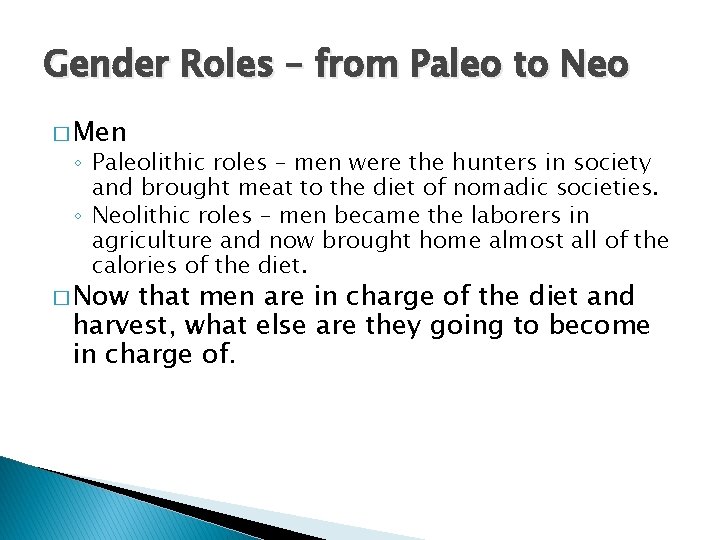 Gender Roles – from Paleo to Neo

□ Men
◦ Paleolithic roles – men were the hunters in society and brought meat to the diet of nomadic societies.
◦ Neolithic roles – men became the laborers in agriculture and now brought home almost all of the calories of the diet.

□ Now that men are in charge of the diet and harvest, what else are they going to become in charge of.